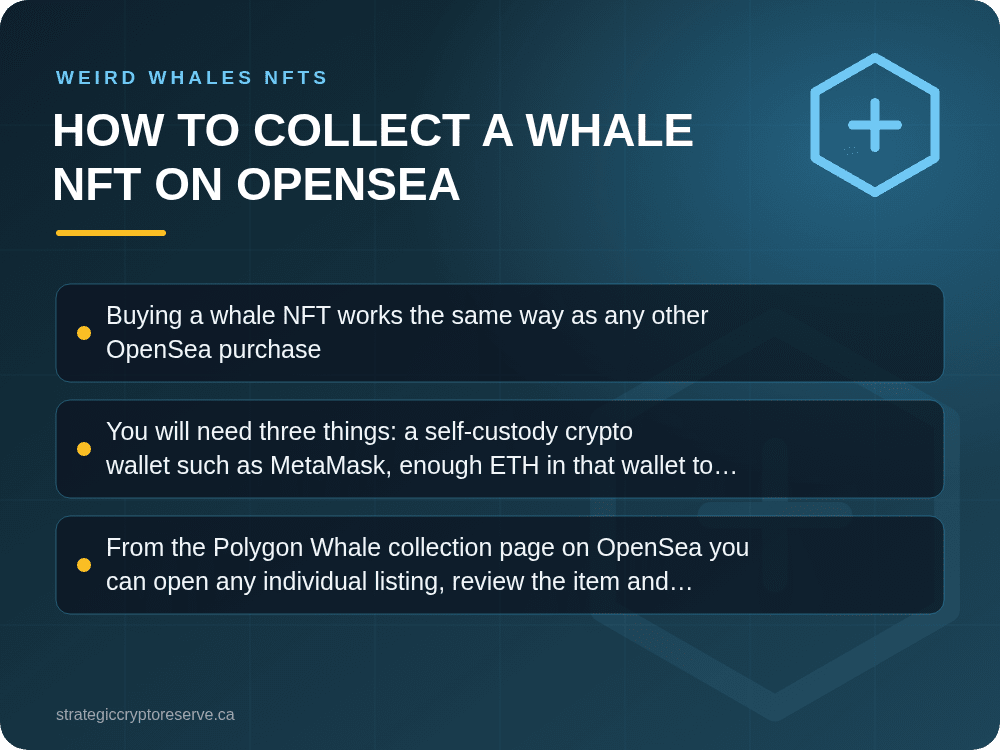 WEIRD WHALES NFTS

HOW TO COLLECT A WHALE NFT ON OPENSEA

Buying a whale NFT works the same way as any other OpenSea purchase

You will need three things: a self-custody crypto wallet such as MetaMask, enough ETH in that wallet to…

From the Polygon Whale collection page on OpenSea you can open any individual listing, review the item and…

strategiccryptoreserve.ca